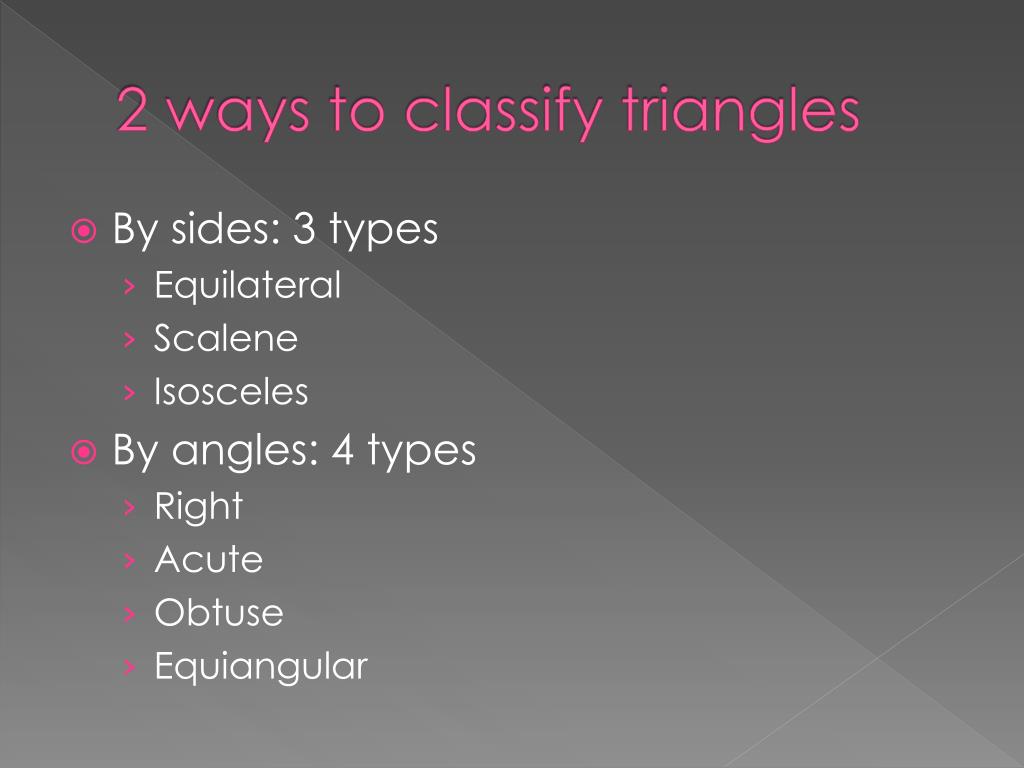 2 ways to classify triangles

By sides: 3 types
› Equilateral
› Scalene
› Isosceles

By angles: 4 types
› Right
› Acute
› Obtuse
› Equiangular